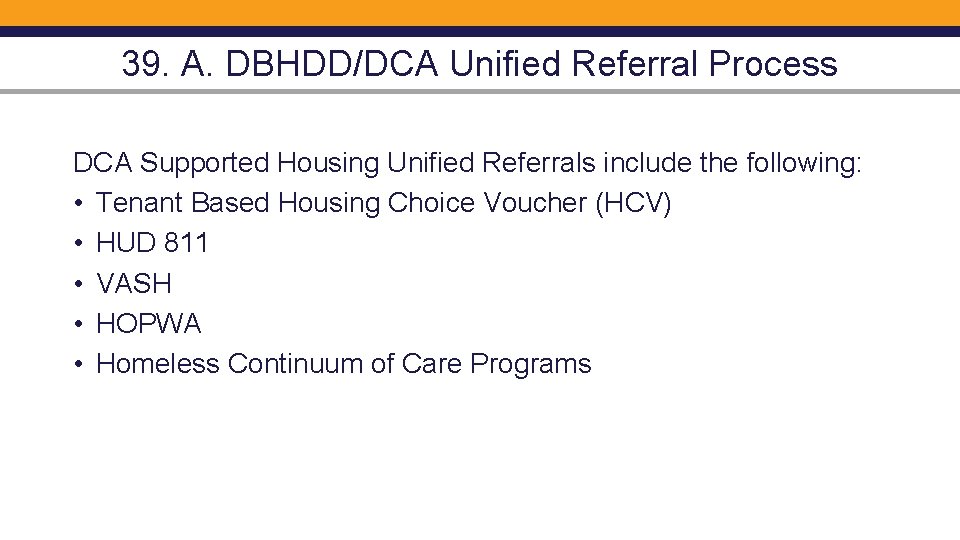 39. A. DBHDD/DCA Unified Referral Process

DCA Supported Housing Unified Referrals include the following:
• Tenant Based Housing Choice Voucher (HCV)
• HUD 811
• VASH
• HOPWA
• Homeless Continuum of Care Programs